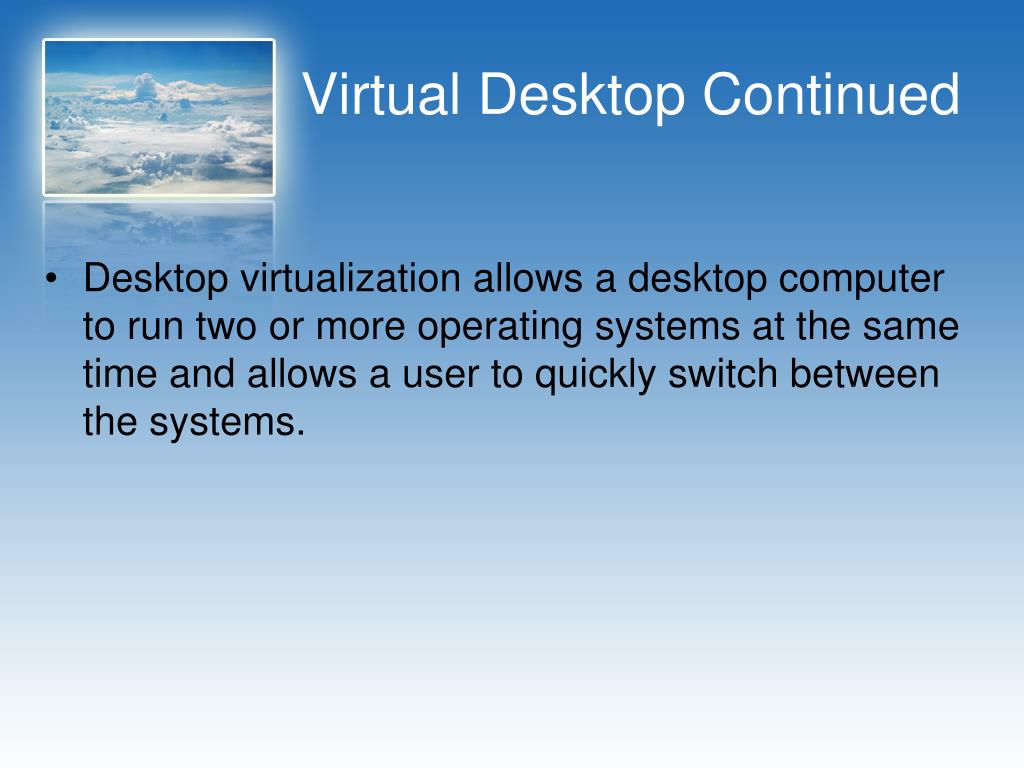 Virtual Desktop Continued

• Desktop virtualization allows a desktop computer to run two or more operating systems at the same time and allows a user to quickly switch between the systems.